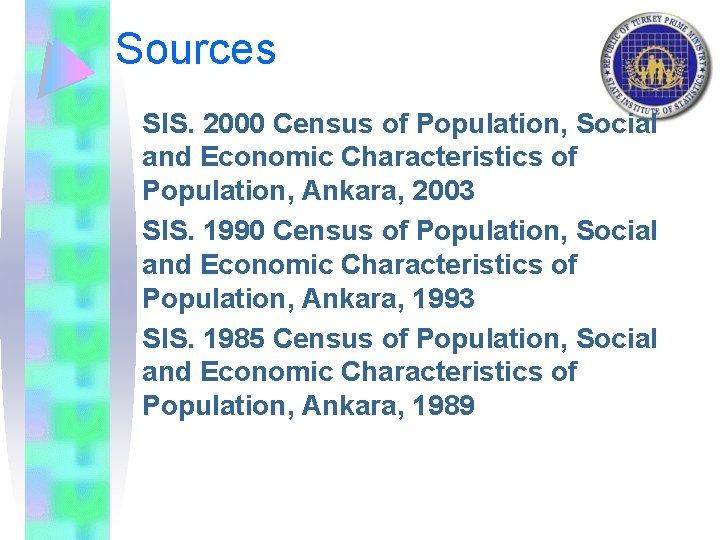 Sources

REPUBLIC OF TURKEY PRIME MINISTRY STATE INSTITUTE OF STATISTICS

SIS. 2000 Census of Population, Social and Economic Characteristics of Population, Ankara, 2003

SIS. 1990 Census of Population, Social and Economic Characteristics of Population, Ankara, 1993

SIS. 1985 Census of Population, Social and Economic Characteristics of Population, Ankara, 1989